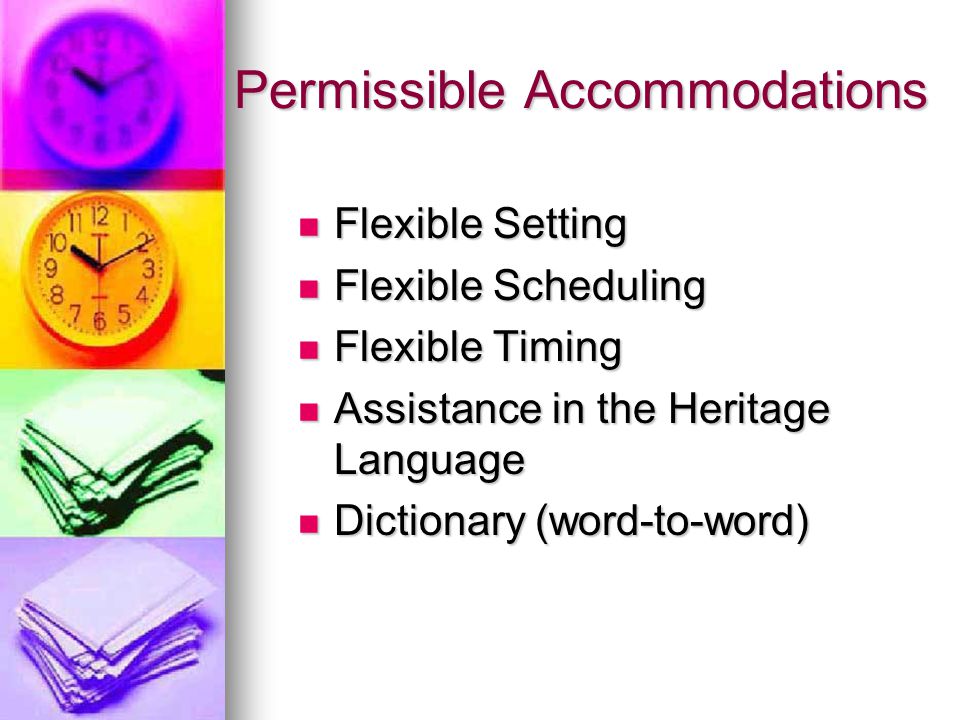 Permissible Accommodations

- Flexible Setting
- Flexible Scheduling
- Flexible Timing
- Assistance in the Heritage Language
- Dictionary (word-to-word)